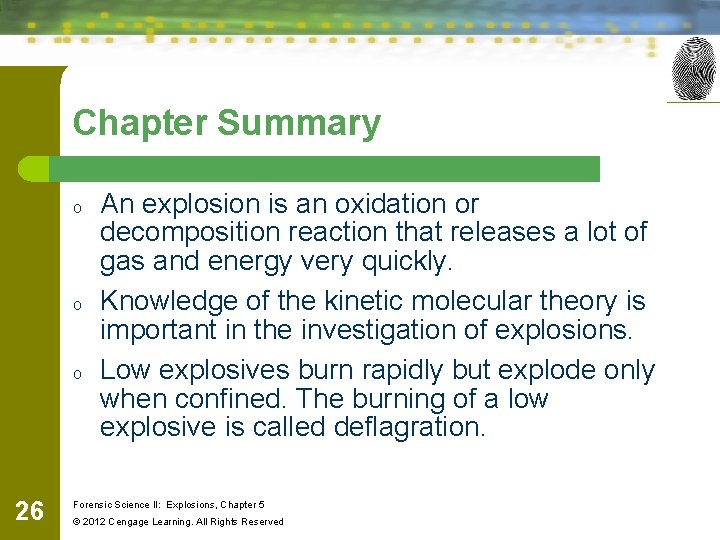 Chapter Summary

o An explosion is an oxidation or decomposition reaction that releases a lot of gas and energy very quickly.

o Knowledge of the kinetic molecular theory is important in the investigation of explosions.

o Low explosives burn rapidly but explode only when confined. The burning of a low explosive is called deflagration.

26

Forensic Science II: Explosions, Chapter 5

© 2012 Cengage Learning. All Rights Reserved